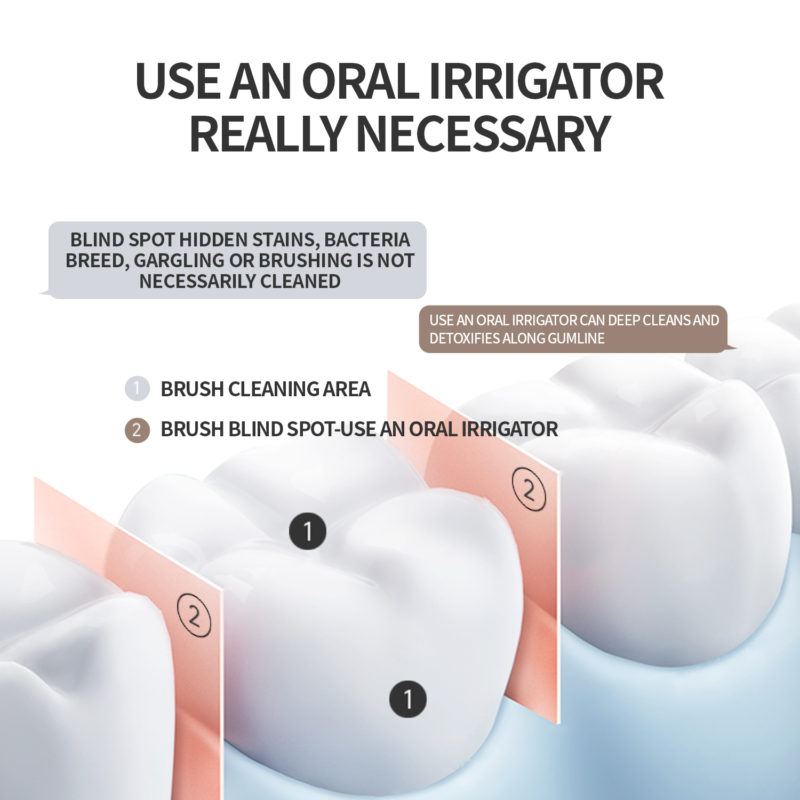 USE AN ORAL IRRIGATOR REALLY NECESSARY

BLIND SPOT HIDDEN STAINS, BACTERIA BREED, GARGLING OR BRUSHING IS NOT NECESSARILY CLEANED

USE AN ORAL IRRIGATOR CAN DEEP CLEANS AND DETOXIFIES ALONG GUMLINE

1 BRUSH CLEANING AREA

2 BRUSH BLIND SPOT-USE AN ORAL IRRIGATOR

2

1

2

1